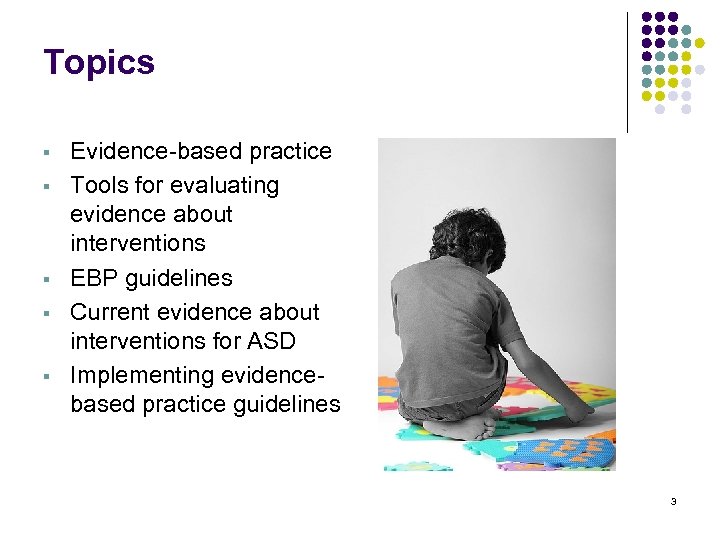 Topics

- Evidence-based practice
- Tools for evaluating evidence about interventions
- EBP guidelines
- Current evidence about interventions for ASD
- Implementing evidence-based practice guidelines

3